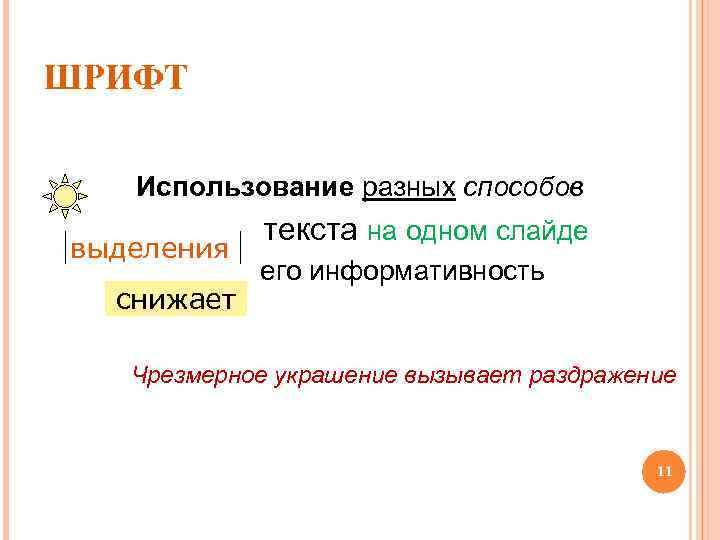 ШРИФТ

Использование разных способов выделения текста на одном слайде снижает его информативность

Чрезмерное украшение вызывает раздражение

11